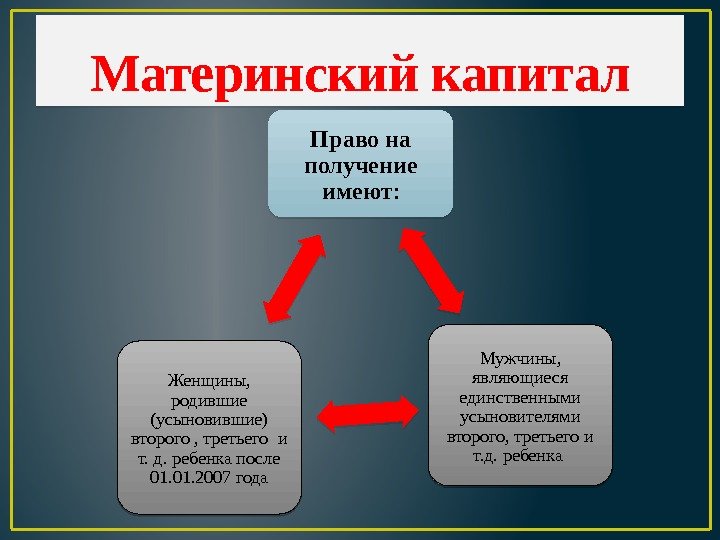 Материнский капитал

Право на получение имеют:

Женщины, родившие (усыновившие) второго , третьего и т. д. ребенка после 01.01.2007 года

Мужчины, являющиеся единственными усыновителями второго, третьего и т.д. ребенка